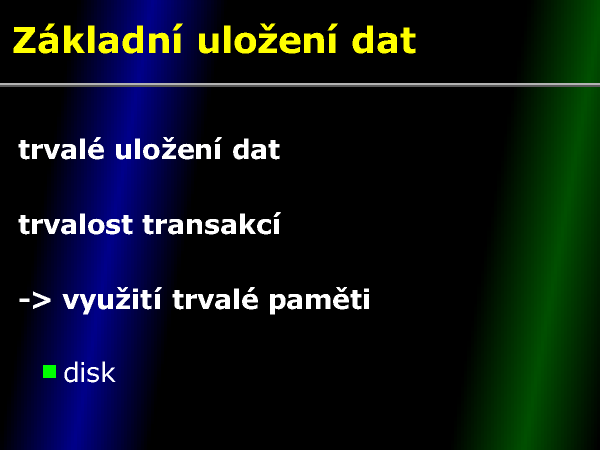 Základní uložení dat

trvalé uložení dat

trvalost transakcí

-> využití trvalé paměti

disk